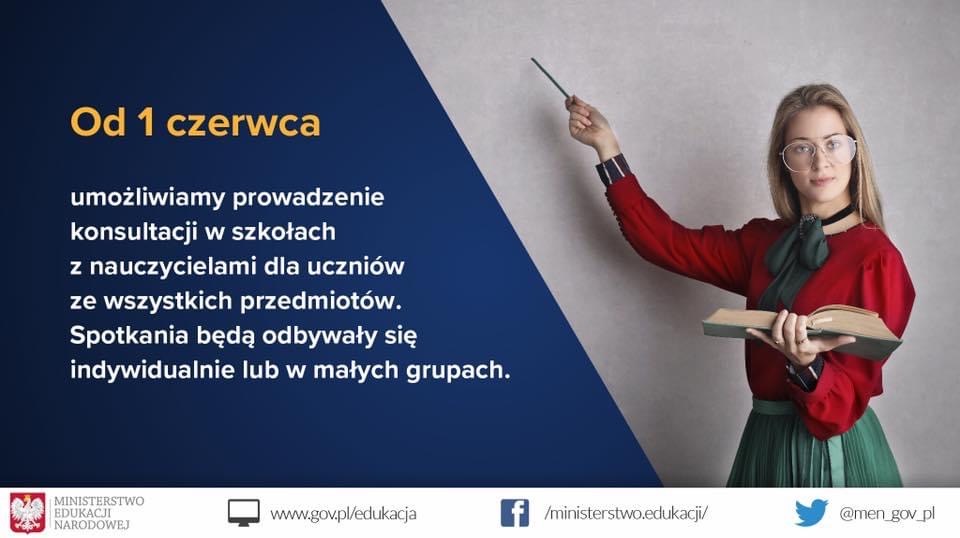 Od 1 czerwca

umożliwiamy prowadzenie konsultacji w szkołach z nauczycielami dla uczniów ze wszystkich przedmiotów. Spotkania będą odbywały się indywidualnie lub w małych grupach.

MINISTERSTWO EDUKACJI NARODOWEJ

www.gov.pl/edukacja

/ministerstwo.edukacji/

@men_gov_pl